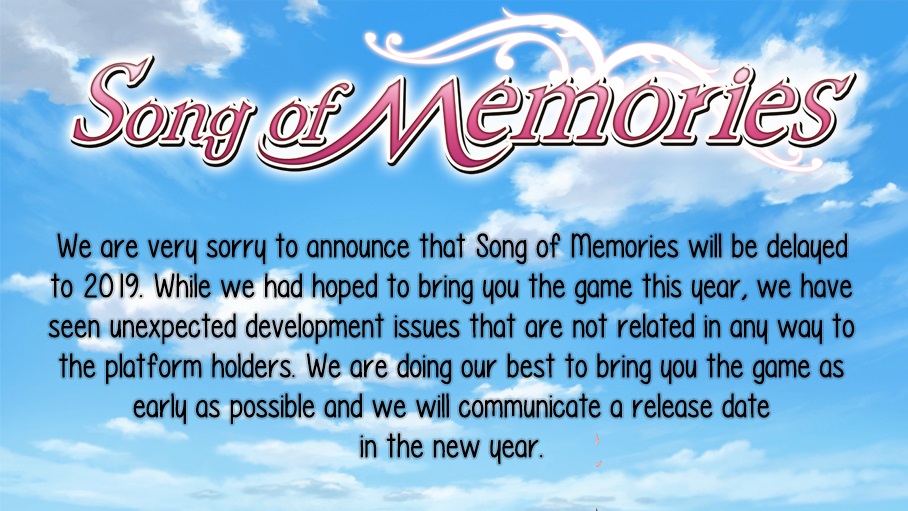 Song of Memories

We are very sorry to announce that Song of Memories will be delayed to 2019. While we had hoped to bring you the game this year, we have seen unexpected development issues that are not related in any way to the platform holders. We are doing our best to bring you the game as early as possible and we will communicate a release date in the new year.